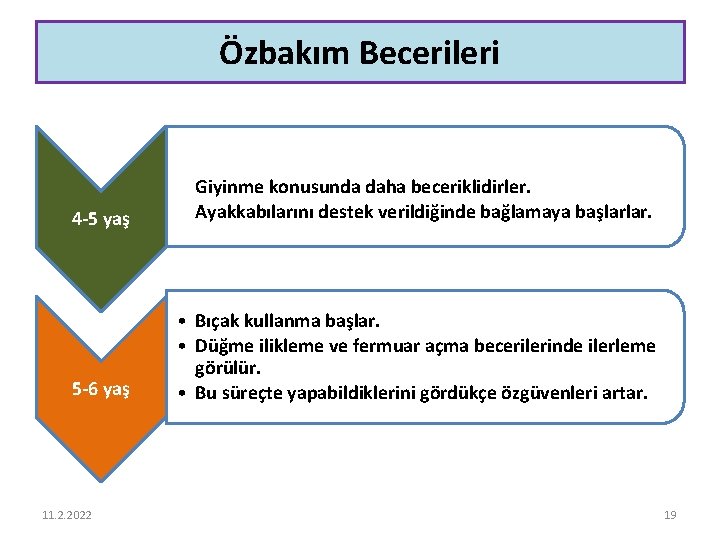 Özbakım Becerileri

4-5 yaş

Giyinme konusunda daha beceriklidirler.
Ayakkabılarını destek verildiğinde bağlamaya başlarlar.

5-6 yaş

• Bıçak kullanma başlar.
• Düğme ilikleme ve fermuar açma becerilerinde ilerleme görülür.
• Bu süreçte yapabildiklerini gördükçe özgüvenleri artar.

11.2.2022

19